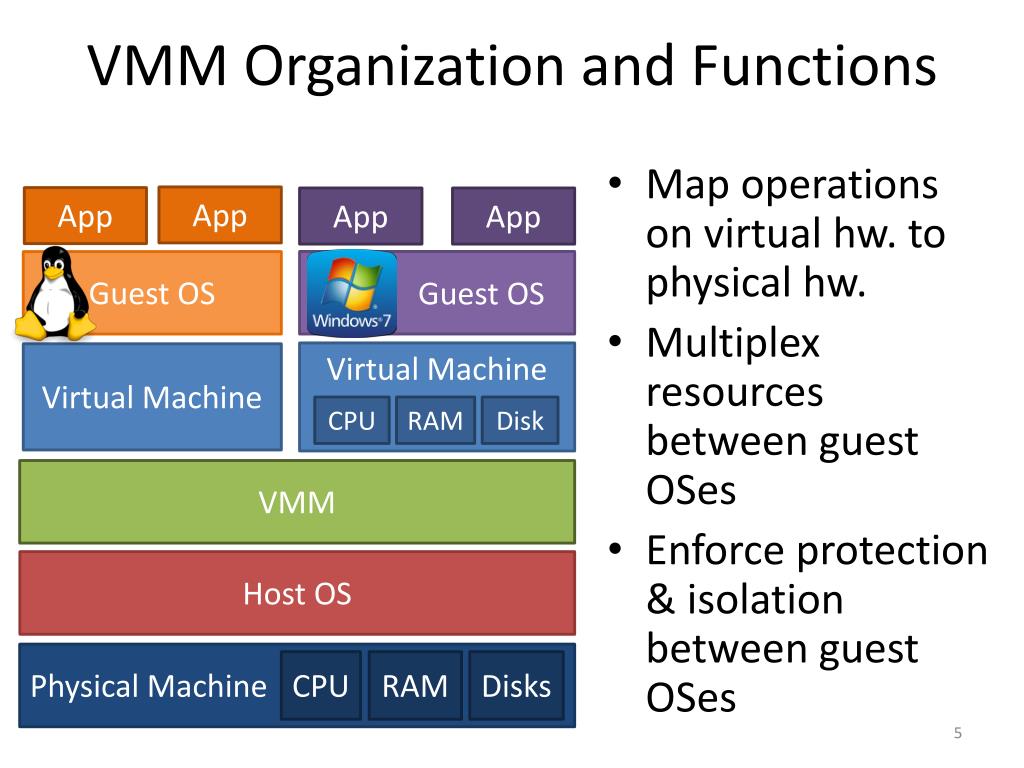 VMM Organization and Functions

App App App App

Guest OS

Windows 7 Guest OS

Virtual Machine

Virtual Machine

CPU RAM Disk

VMM

Host OS

Physical Machine CPU RAM Disks

• Map operations on virtual hw. to physical hw.
• Multiplex resources between guest OSes
• Enforce protection & isolation between guest OSes

5